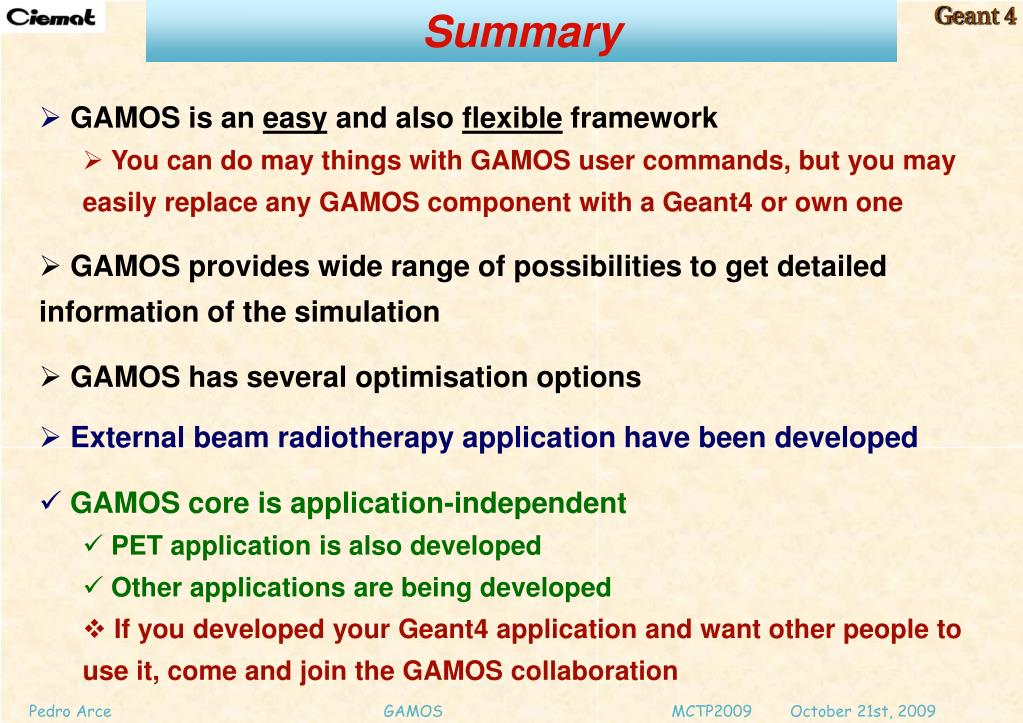 Ciemat

Summary

Geant 4

➢ GAMOS is an easy and also flexible framework

➢ You can do may things with GAMOS user commands, but you may easily replace any GAMOS component with a Geant4 or own one

➢ GAMOS provides wide range of possibilities to get detailed information of the simulation

➢ GAMOS has several optimisation options

➢ External beam radiotherapy application have been developed

✓ GAMOS core is application-independent

✓ PET application is also developed

✓ Other applications are being developed

❖ If you developed your Geant4 application and want other people to use it, come and join the GAMOS collaboration

Pedro Arce GAMOS MCTP2009 October 21st, 2009